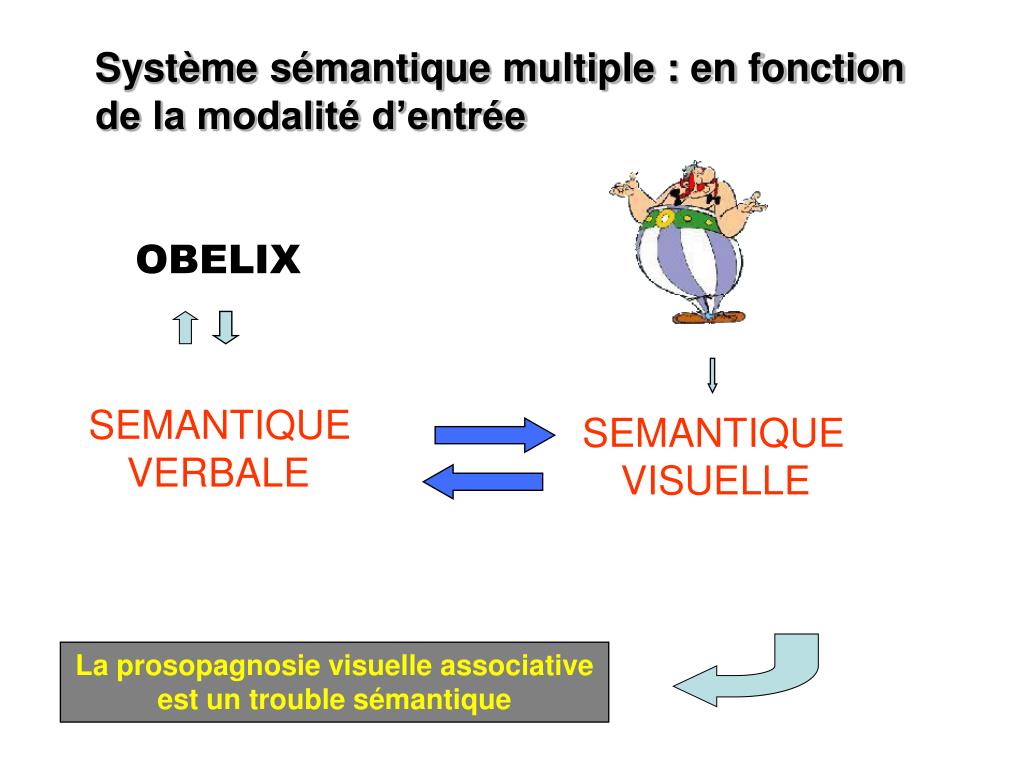 Système sémantique multiple : en fonction de la modalité d'entrée

OBELIX

SEMANTIQUE VERBALE

SEMANTIQUE VISUELLE

La prosopagnosie visuelle associative est un trouble sémantique